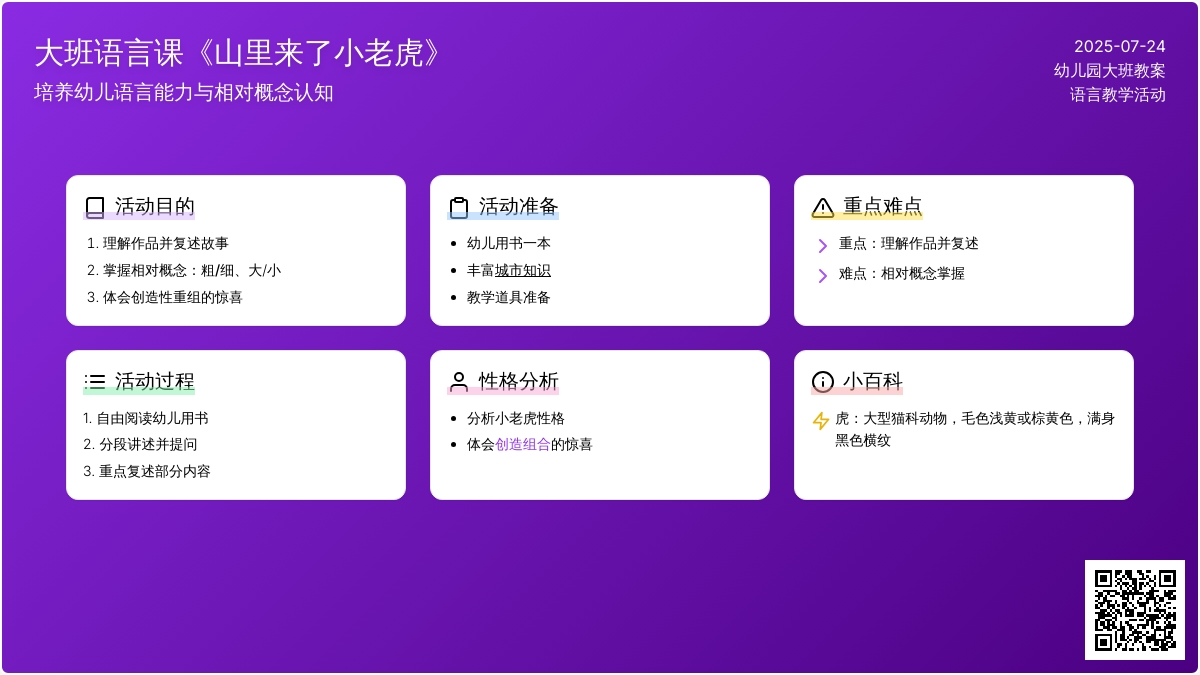 大班语言课《山里来了小老虎》

培养幼儿语言能力与相对概念认知

2025-07-24
幼儿园大班教案
语言教学活动

活动目的

1. 理解作品并复述故事
2. 掌握相对概念：粗/细、大/小
3. 体会创造性重组的惊喜

活动准备

- 幼儿用书一本
- 丰富城市知识
- 教学道具准备

重点难点

重点：理解作品并复述

难点：相对概念掌握

活动过程

1. 自由阅读幼儿用书
2. 分段讲述并提问
3. 重点复述部分内容

性格分析

- 分析小老虎性格
- 体会创造组合的惊喜

小百科

虎：大型猫科动物，毛色浅黄或棕黄色，满身黑色横纹